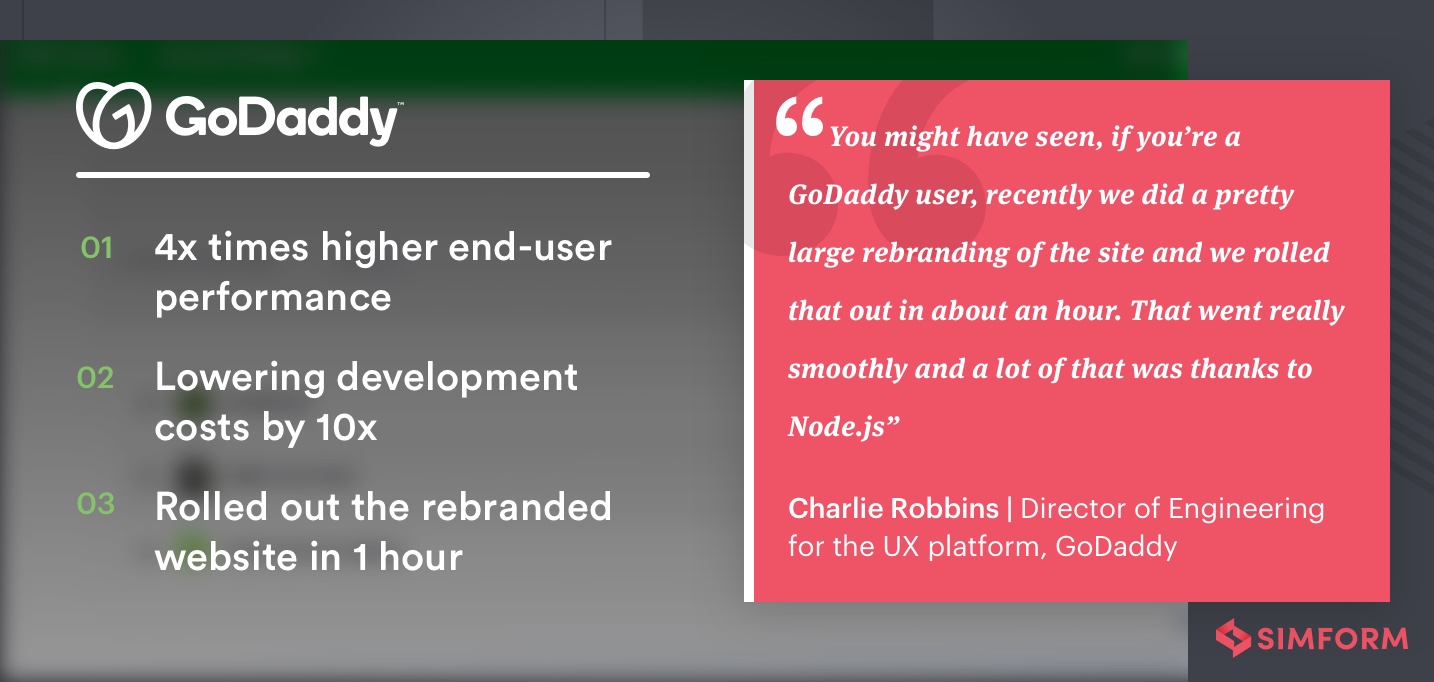 GoDaddy™

01 4x times higher end-user performance

02 Lowering development costs by 10x

03 Rolled out the rebranded website in 1 hour

“You might have seen, if you’re a GoDaddy user, recently we did a pretty large rebranding of the site and we rolled that out in about an hour. That went really smoothly and a lot of that was thanks to Node.js”

Charlie Robbins | Director of Engineering for the UX platform, GoDaddy

SIMFORM